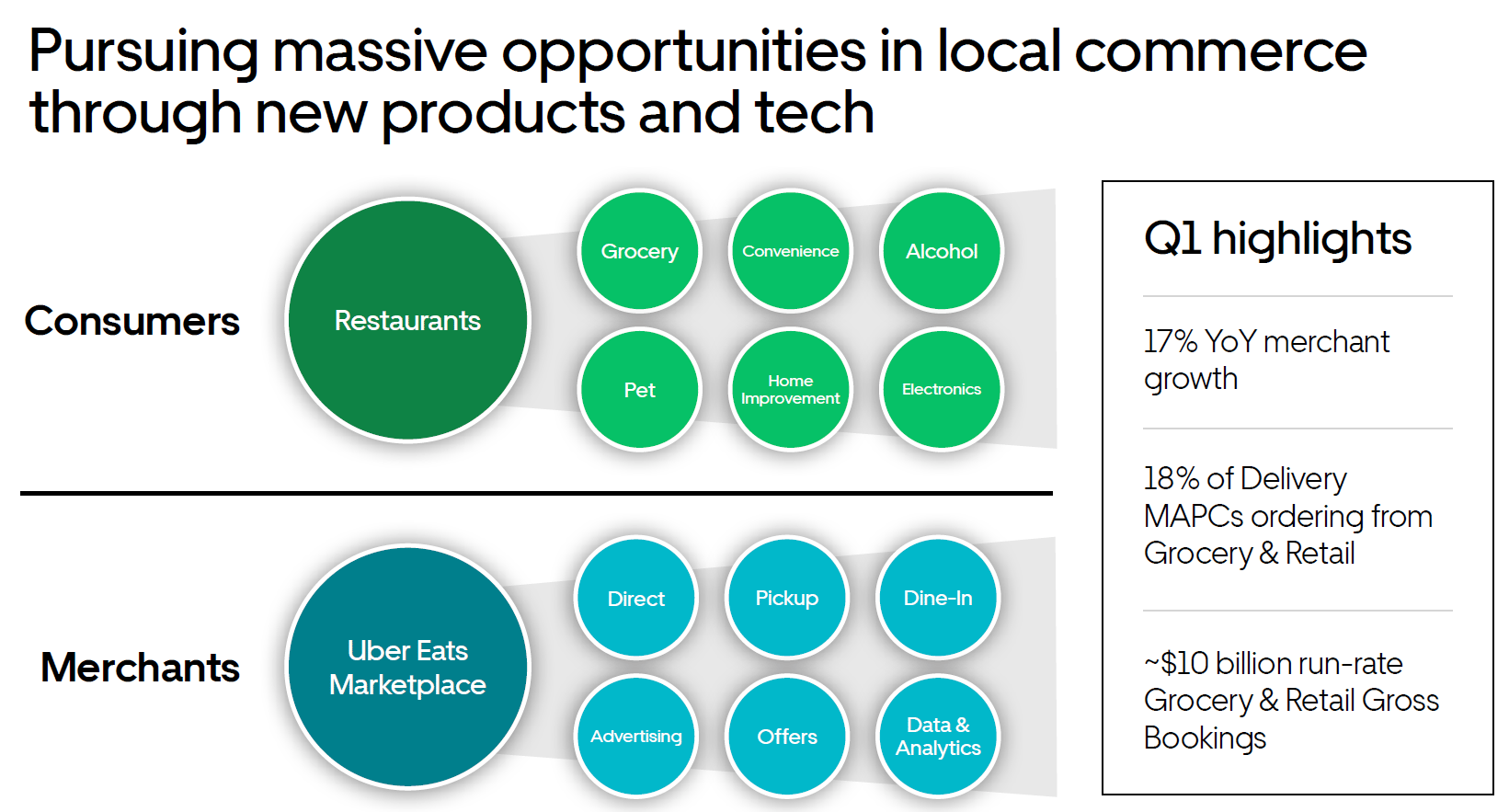 Pursuing massive opportunities in local commerce through new products and tech

Consumers

Restaurants

Grocery

Convenience

Alcohol

Pet

Home Improvement

Electronics

Merchants

Uber Eats Marketplace

Direct

Pickup

Dine-In

Advertising

Offers

Data & Analytics

Q1 highlights

17% YoY merchant growth

18% of Delivery MAPCs ordering from Grocery & Retail

~$10 billion run-rate Grocery & Retail Gross Bookings